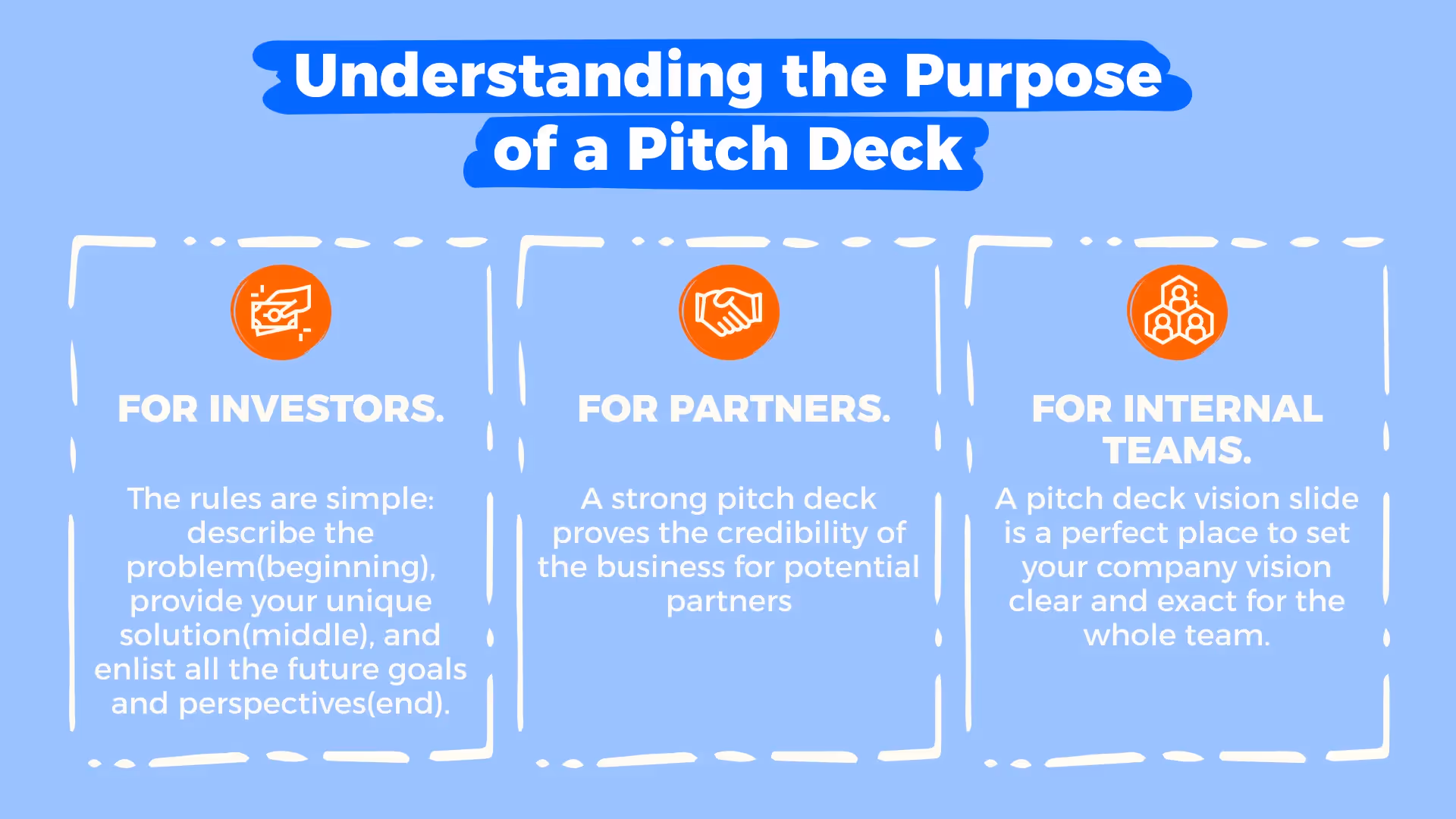 Understanding the Purpose of a Pitch Deck

FOR INVESTORS.

The rules are simple: describe the problem(beginning), provide your unique solution(middle), and enlist all the future goals and perspectives(end).

FOR PARTNERS.

A strong pitch deck proves the credibility of the business for potential partners

FOR INTERNAL TEAMS.

A pitch deck vision slide is a perfect place to set your company vision clear and exact for the whole team.